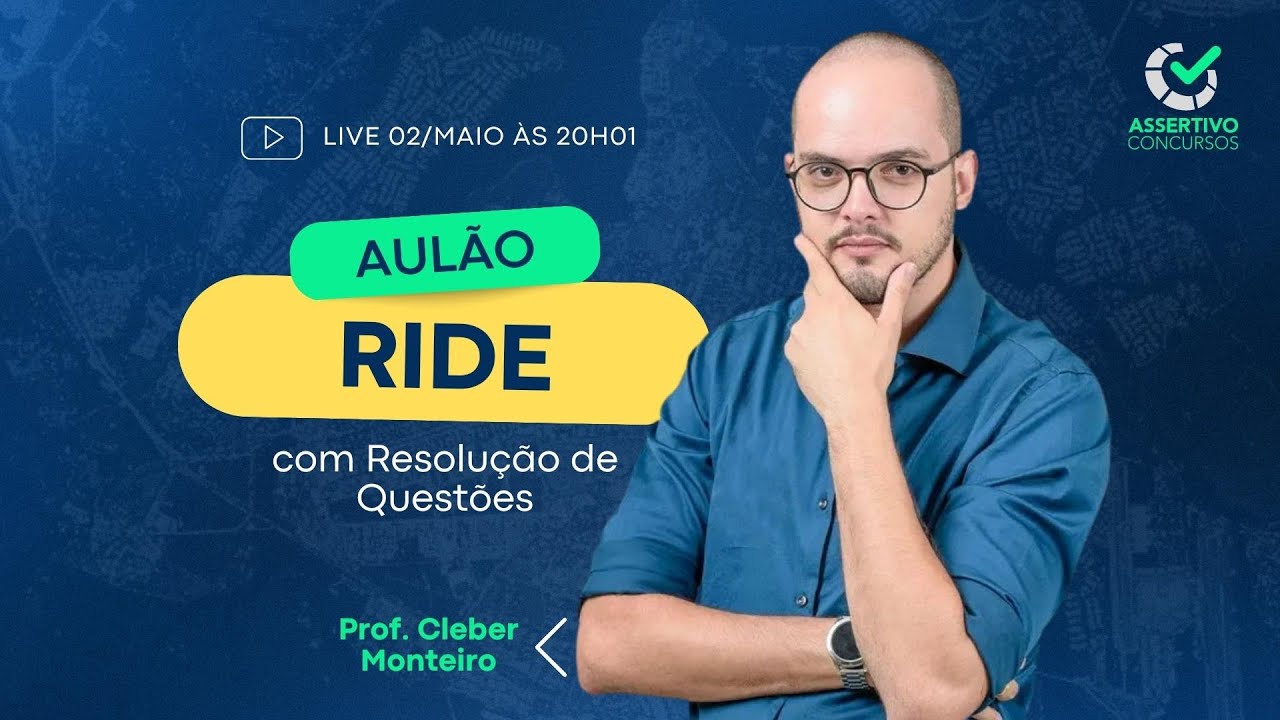 LIVE 02/MAIO ÀS 20H01

ASSERTIVO CONCURSOS

AULÃO

RIDE

com Resolução de Questões

Prof. Cleber Monteiro